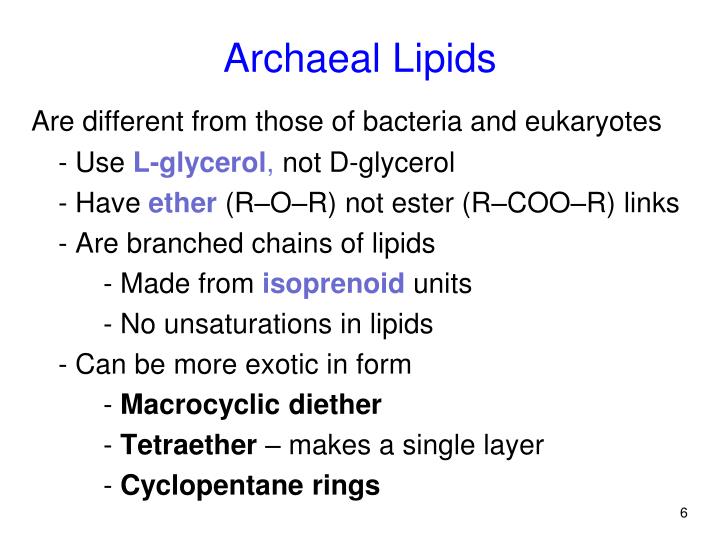 Archaeal Lipids

Are different from those of bacteria and eukaryotes

- Use L-glycerol, not D-glycerol
- Have ether (R–O–R) not ester (R–COO–R) links
- Are branched chains of lipids
  - Made from isoprenoid units
  - No unsaturations in lipids
- Can be more exotic in form
  - Macrocyclic diether
  - Tetraether – makes a single layer
  - Cyclopentane rings

6